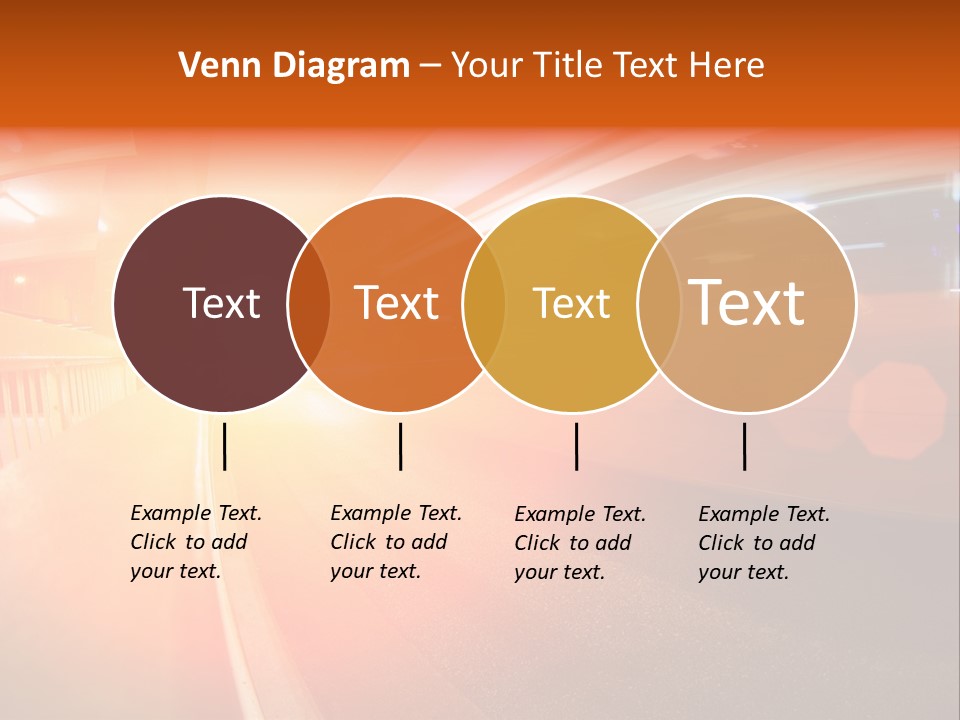 Venn Diagram – Your Title Text Here

Text

Text

Text

Text

Example Text. Click to add your text.

Example Text. Click to add your text.

Example Text. Click to add your text.

Example Text. Click to add your text.